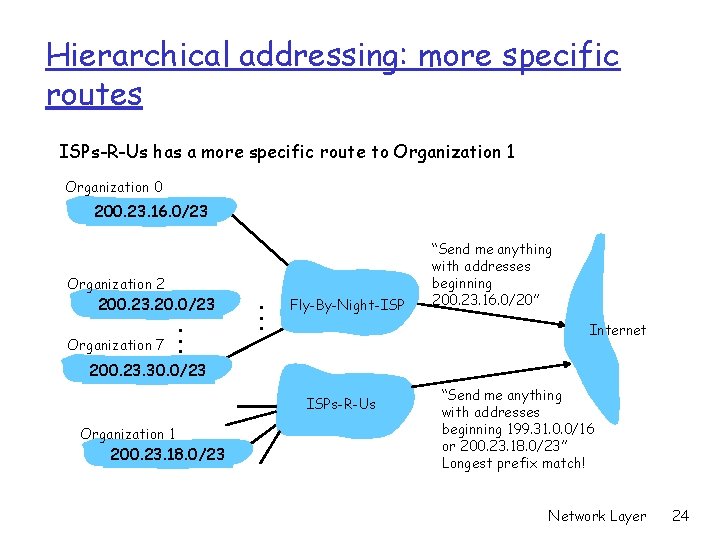 Hierarchical addressing: more specific routes

ISPs-R-Us has a more specific route to Organization 1

Organization 0
200.23.16.0/23

Organization 2
200.23.20.0/23

Organization 7
200.23.30.0/23

Organization 1
200.23.18.0/23

Fly-By-Night-ISP

ISPs-R-Us

"Send me anything with addresses beginning 200.23.16.0/20"

Internet

"Send me anything with addresses beginning 199.31.0.0/16 or 200.23.18.0/23"
Longest prefix match!

Network Layer 24